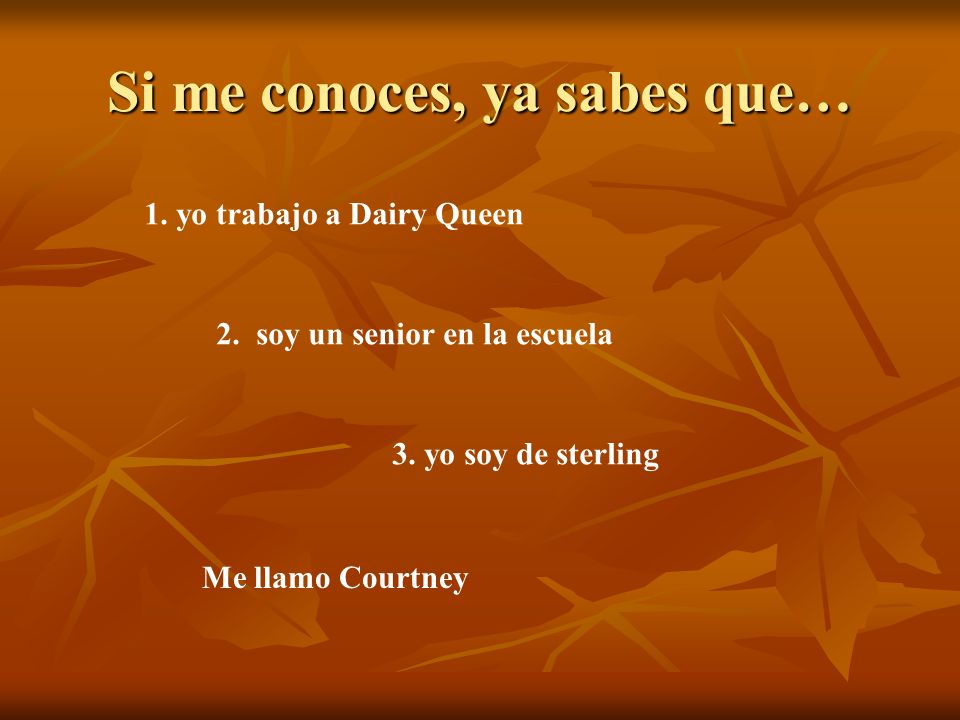 Si me conoces, ya sabes que…

1. yo trabajo a Dairy Queen

2. soy un senior en la escuela

3. yo soy de sterling

Me llamo Courtney